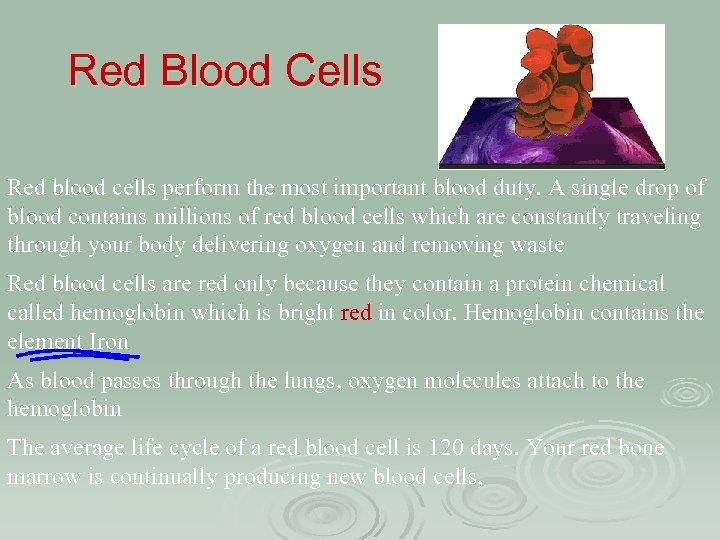 Red Blood Cells

Red blood cells perform the most important blood duty. A single drop of blood contains millions of red blood cells which are constantly traveling through your body delivering oxygen and removing waste

Red blood cells are red only because they contain a protein chemical called hemoglobin which is bright red in color. Hemoglobin contains the element Iron

As blood passes through the lungs, oxygen molecules attach to the hemoglobin

The average life cycle of a red blood cell is 120 days. Your red bone marrow is continually producing new blood cells,